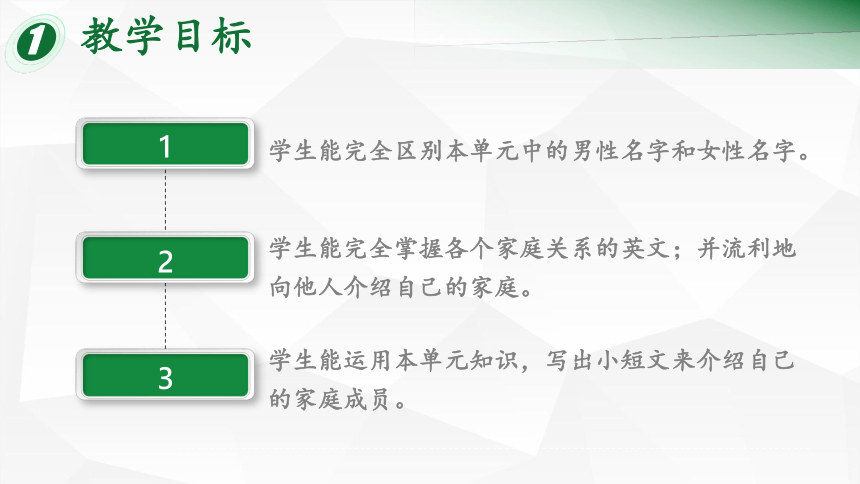 1 教学目标

1

学生能完全区别本单元中的男性名字和女性名字。

2

学生能完全掌握各个家庭关系的英文；并流利地向他人介绍自己的家庭。

3

学生能运用本单元知识，写出小短文来介绍自己的家庭成员。